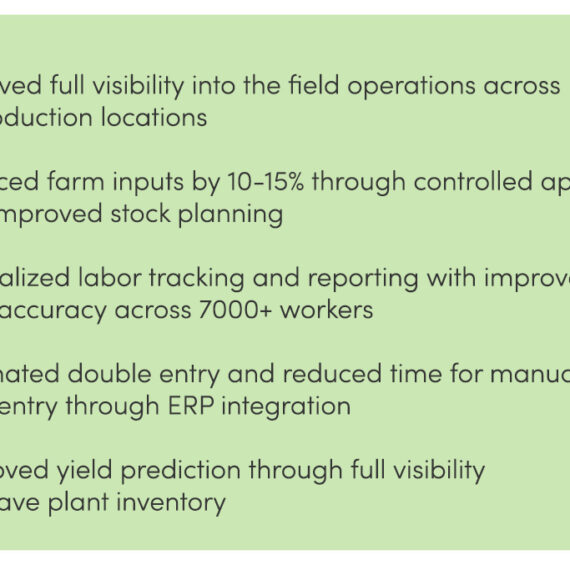 ved full visibility into the field operations across oduction locations

ced farm inputs by 10-15% through controlled ap mproved stock planning

alized labor tracking and reporting with improve accuracy across 7000+ workers

nated double entry and reduced time for manua entry through ERP integration

oved yield prediction through full visibility ave plant inventory